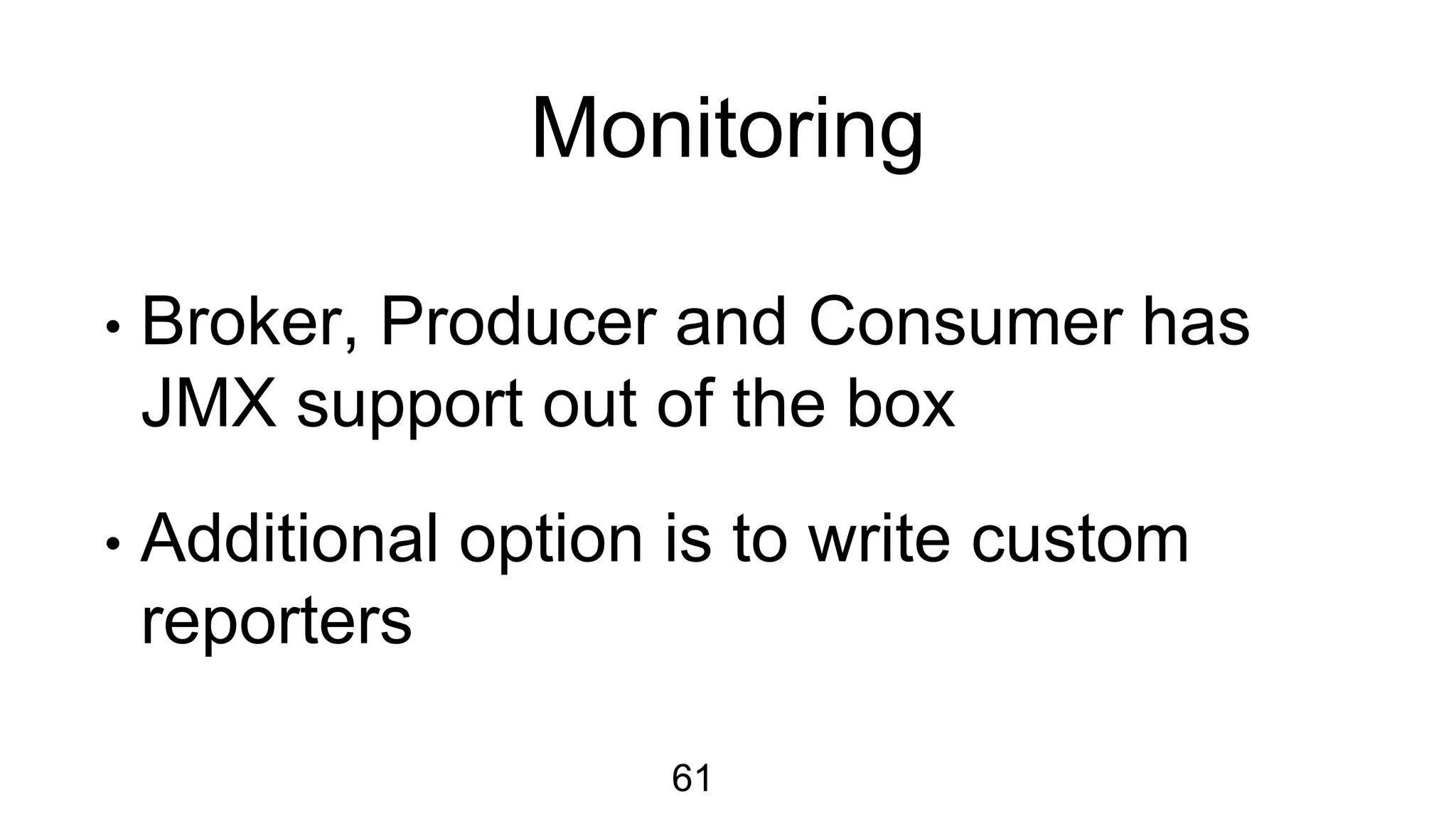 Monitoring

• Broker, Producer and Consumer has JMX support out of the box

• Additional option is to write custom reporters

61